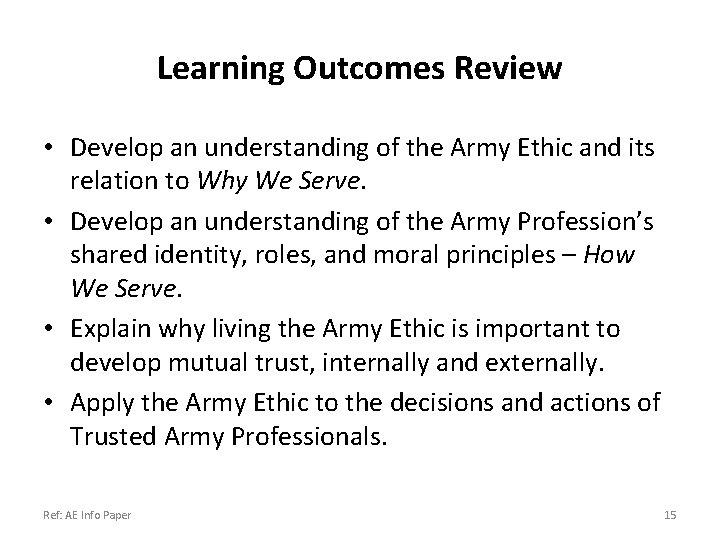 Learning Outcomes Review

• Develop an understanding of the Army Ethic and its relation to Why We Serve.

• Develop an understanding of the Army Profession's shared identity, roles, and moral principles – How We Serve.

• Explain why living the Army Ethic is important to develop mutual trust, internally and externally.

• Apply the Army Ethic to the decisions and actions of Trusted Army Professionals.

Ref: AE Info Paper

15